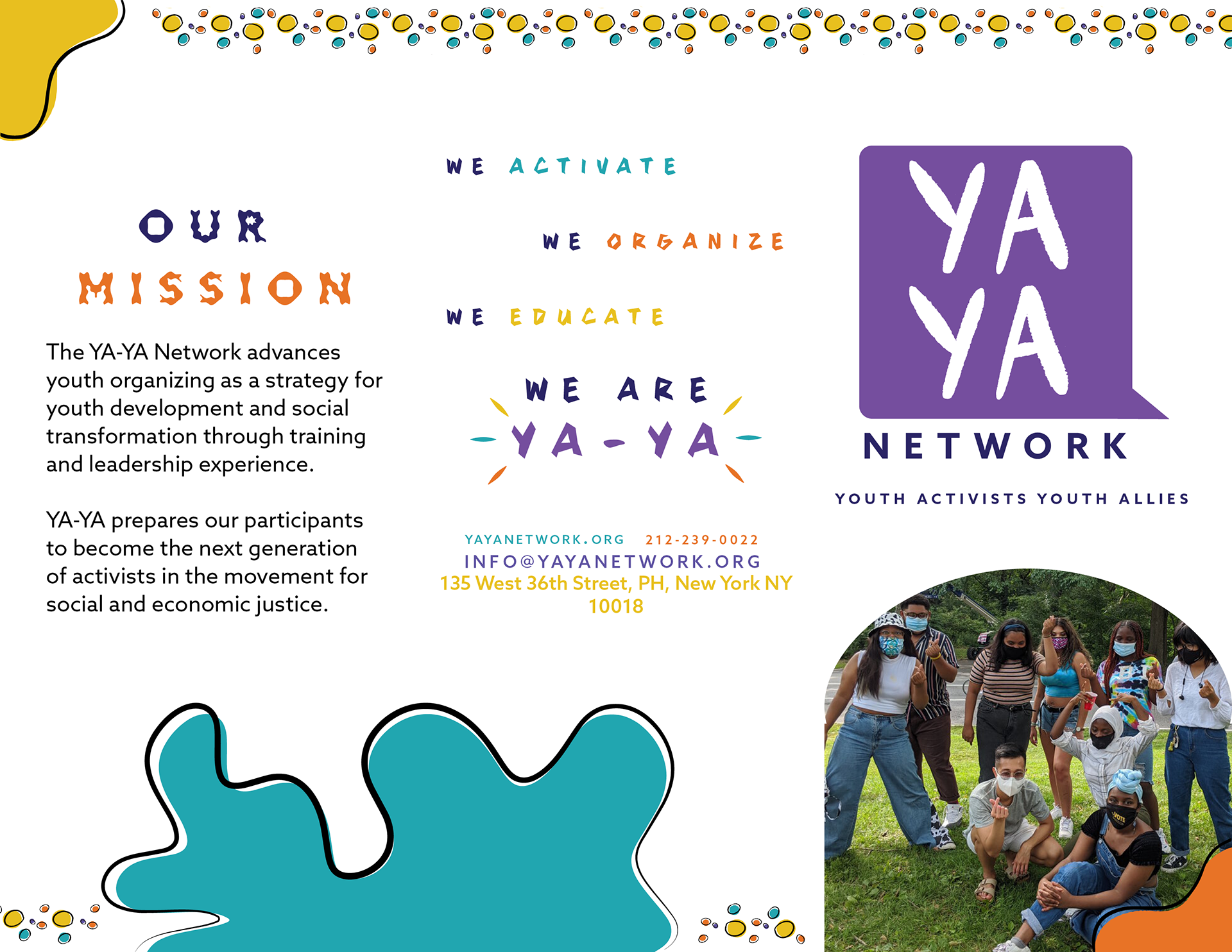 OUR MISSION

The YA-YA Network advances youth organizing as a strategy for youth development and social transformation through training and leadership experience.

YA-YA prepares our participants to become the next generation of activists in the movement for social and economic justice.

WE ACTIVATE

WE ORGANIZE

WE EDUCATE

WE ARE YA-YA

YAYANETWORK.ORG 212-239-0022
INFO@YAYANETWORK.ORG
135 West 36th Street, PH, New York NY 10018

YA YA NETWORK

YOUTH ACTIVISTS YOUTH ALLIES

VOTE